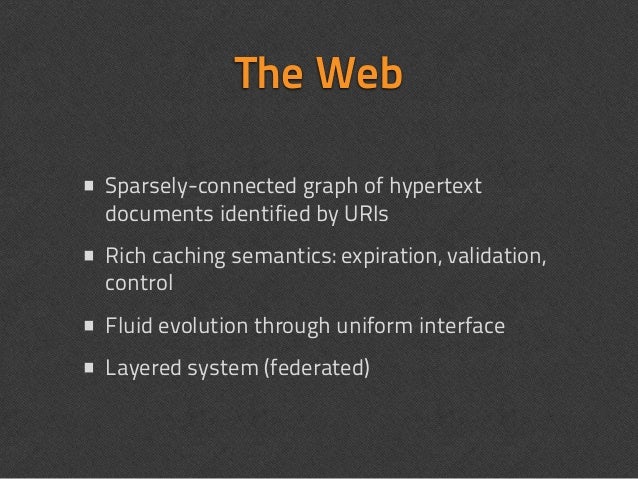 The Web

- Sparsely-connected graph of hypertext documents identified by URIs
- Rich caching semantics: expiration, validation, control
- Fluid evolution through uniform interface
- Layered system (federated)